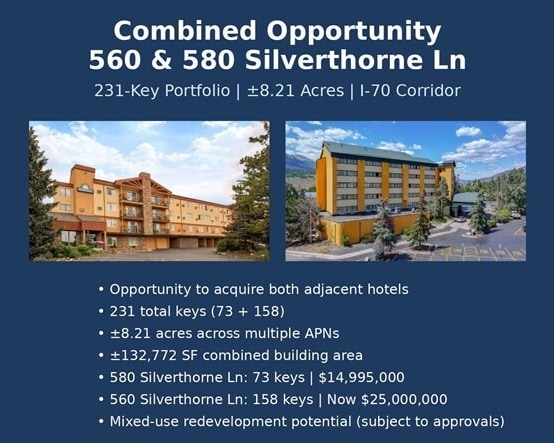 Combined Opportunity
560 & 580 Silverthorne Ln

231-Key Portfolio | ±8.21 Acres | I-70 Corridor

• Opportunity to acquire both adjacent hotels
• 231 total keys (73 + 158)
• ±8.21 acres across multiple APNs
• ±132,772 SF combined building area
• 580 Silverthorne Ln: 73 keys | $14,995,000
• 560 Silverthorne Ln: 158 keys | Now $25,000,000
• Mixed-use redevelopment potential (subject to approvals)